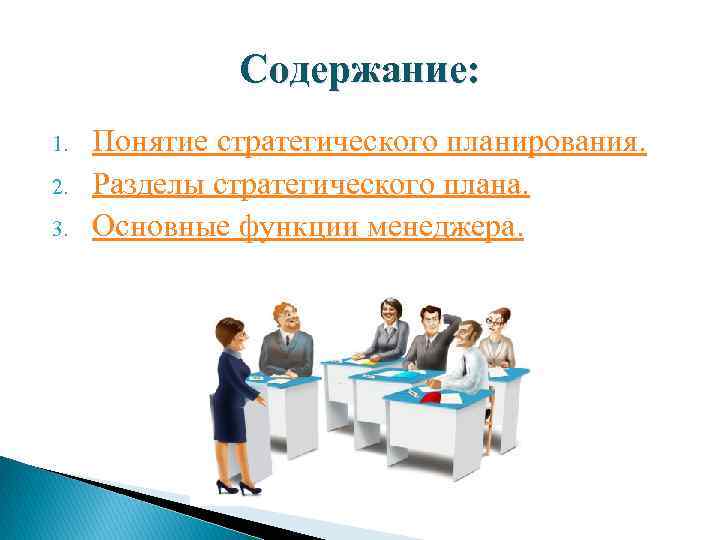 Содержание:

1. Понятие стратегического планирования.
2. Разделы стратегического плана.
3. Основные функции менеджера.